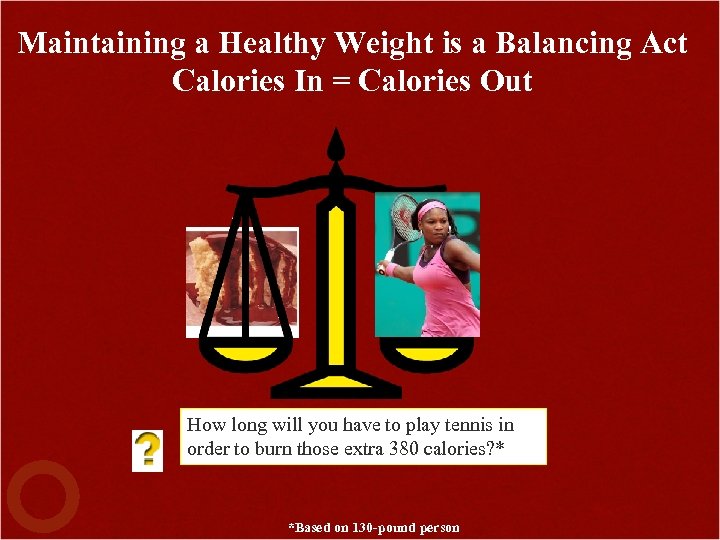 Maintaining a Healthy Weight is a Balancing Act
Calories In = Calories Out

?

How long will you have to play tennis in order to burn those extra 380 calories?*

*Based on 130-pound person